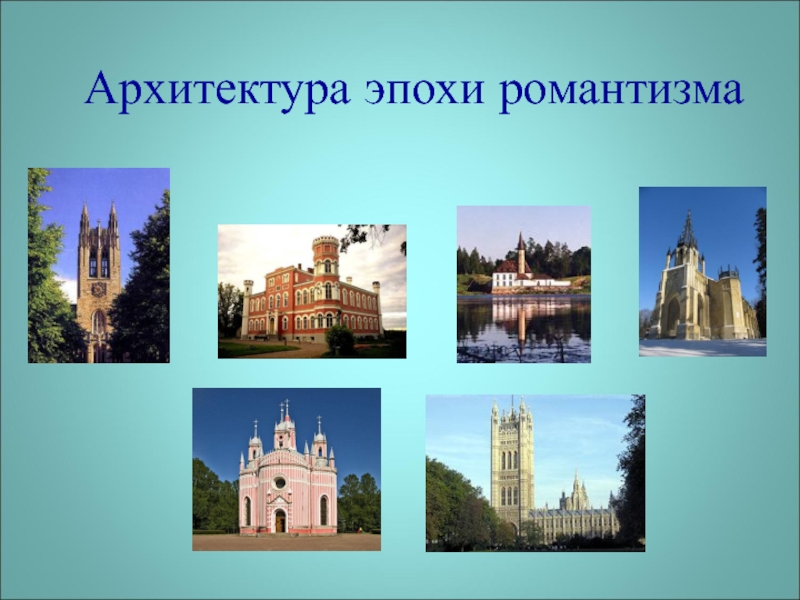 Архитектура эпохи романтизма